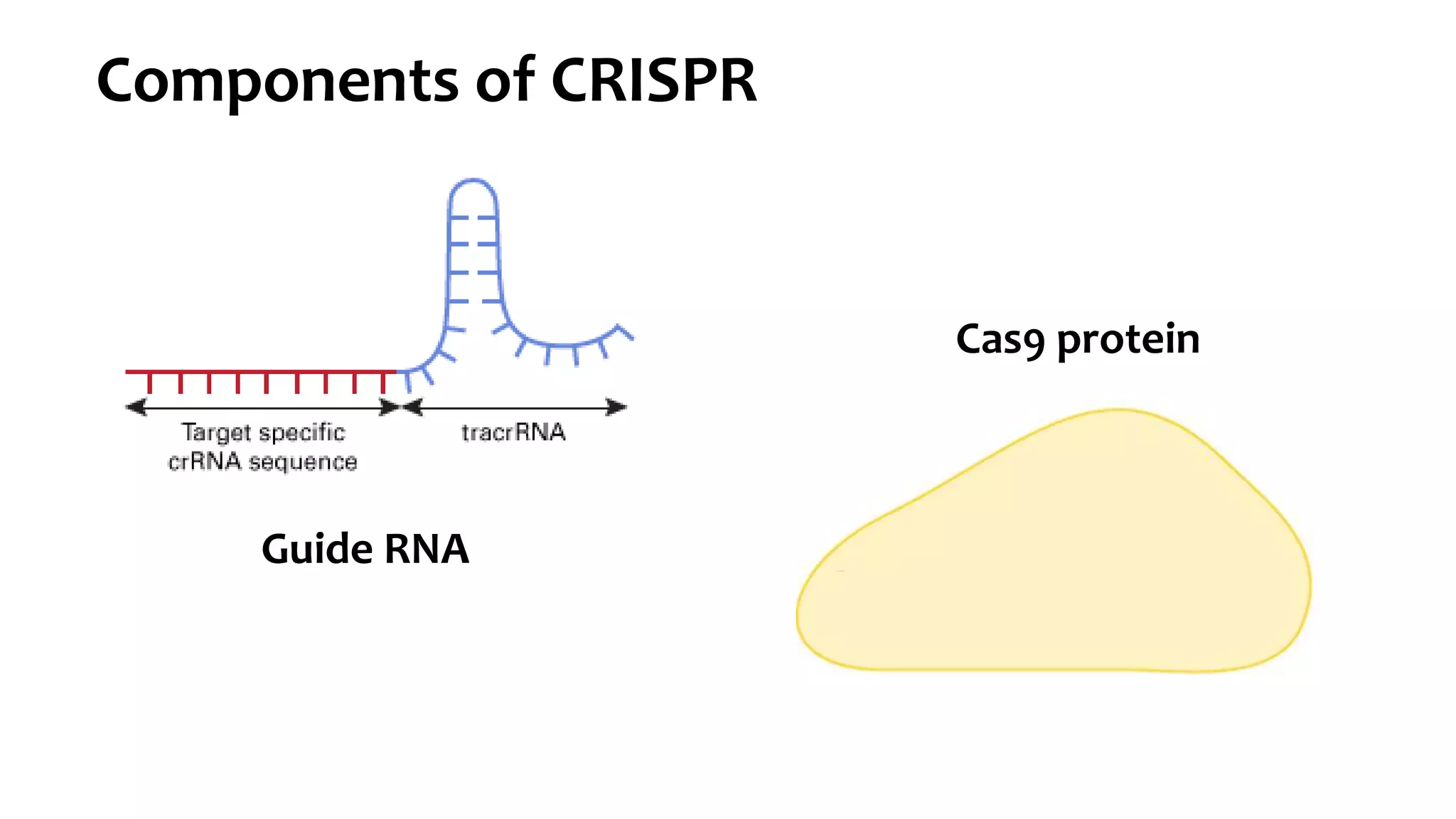 Components of CRISPR

Target specific crRNA sequence

tracrRNA

Guide RNA

Cas9 protein